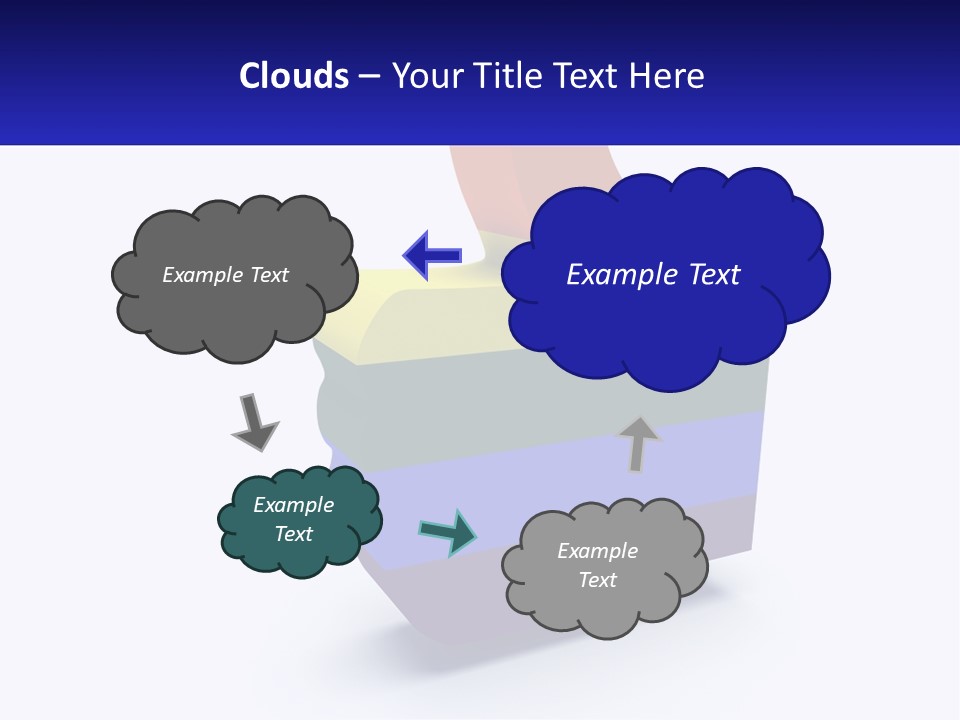 Clouds – Your Title Text Here

Example Text

Example Text

Example Text

Example Text